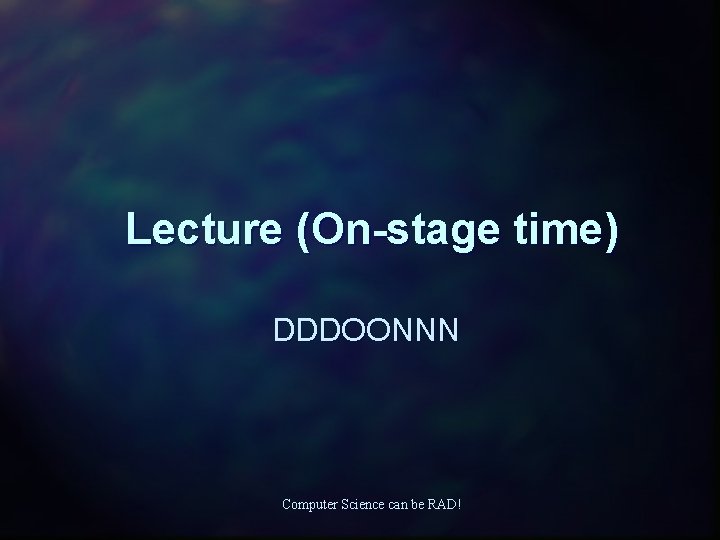 Lecture (On-stage time)

DDDOONNN

Computer Science can be RAD!